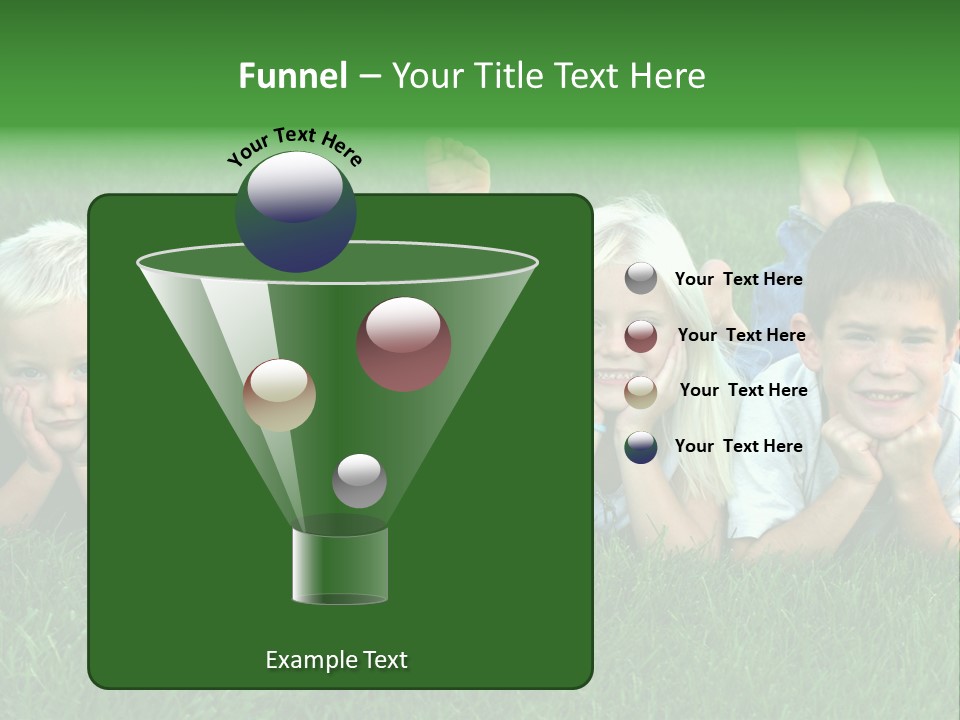 Funnel – Your Title Text Here

Your Text Here

Your Text Here

Your Text Here

Your Text Here

Your Text Here

Example Text